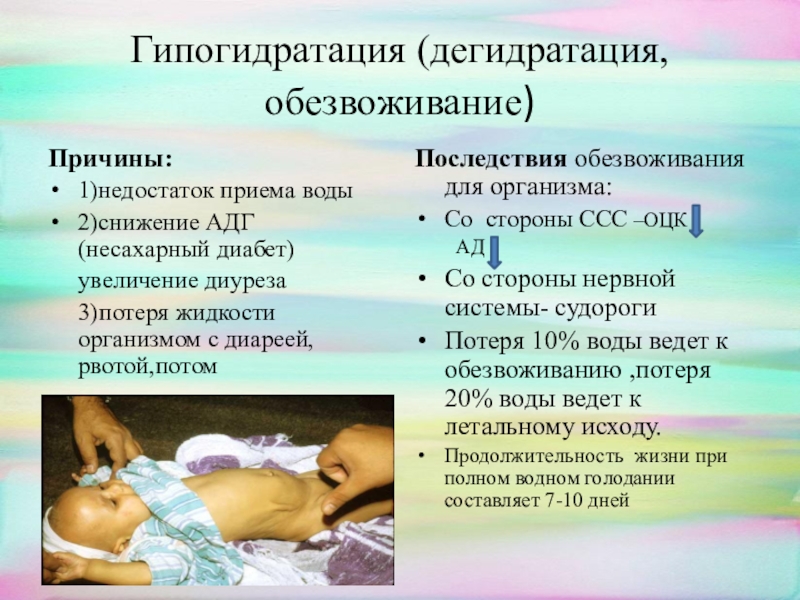 Гипогидратация (дегидратация, обезвоживание)

Причины:
• 1)недостаток приема воды
• 2)снижение АДГ (несахарный диабет) увеличение диуреза
3)потеря жидкости организмом с диареей, рвотой,потом

Последствия обезвоживания для организма:
• Со стороны ССС –ОЦК АД
• Со стороны нервной системы- судороги
• Потеря 10% воды ведет к обезвоживанию ,потеря 20% воды ведет к летальному исходу.
• Продолжительность жизни при полном водном голодании составляет 7-10 дней